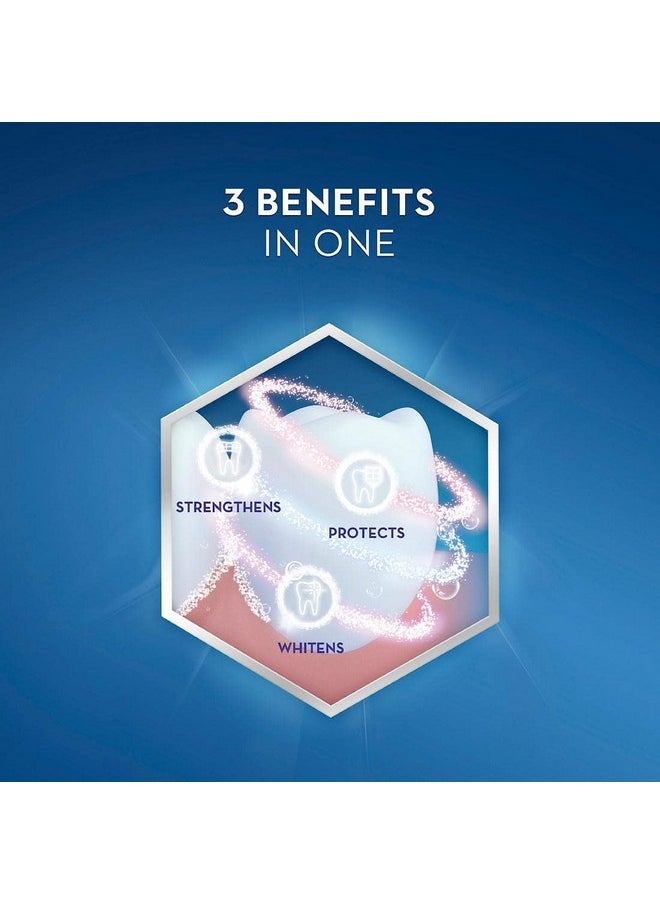 3 BENEFITS
IN ONE

STRENGTHENS

PROTECTS

WHITENS